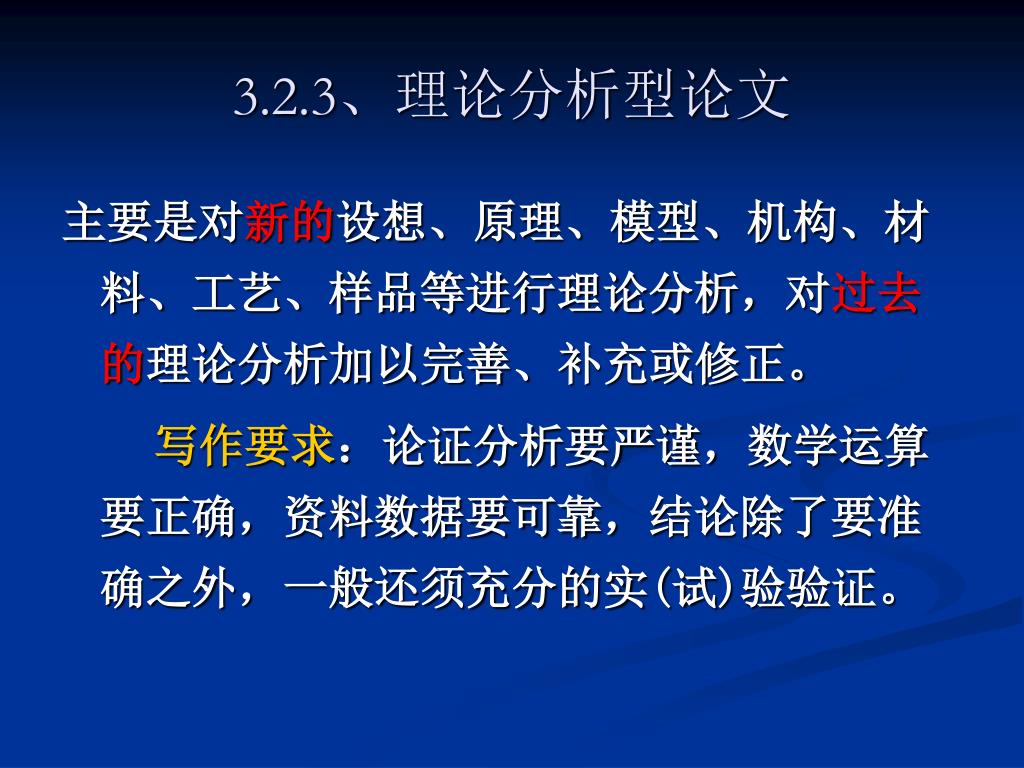 3.2.3、理论分析型论文

主要是对新的设想、原理、模型、机构、材料、工艺、样品等进行理论分析，对过去的理论分析加以完善、补充或修正。

写作要求：论证分析要严谨，数学运算要正确，资料数据要可靠，结论除了要准确之外，一般还须充分的实(试)验验证。